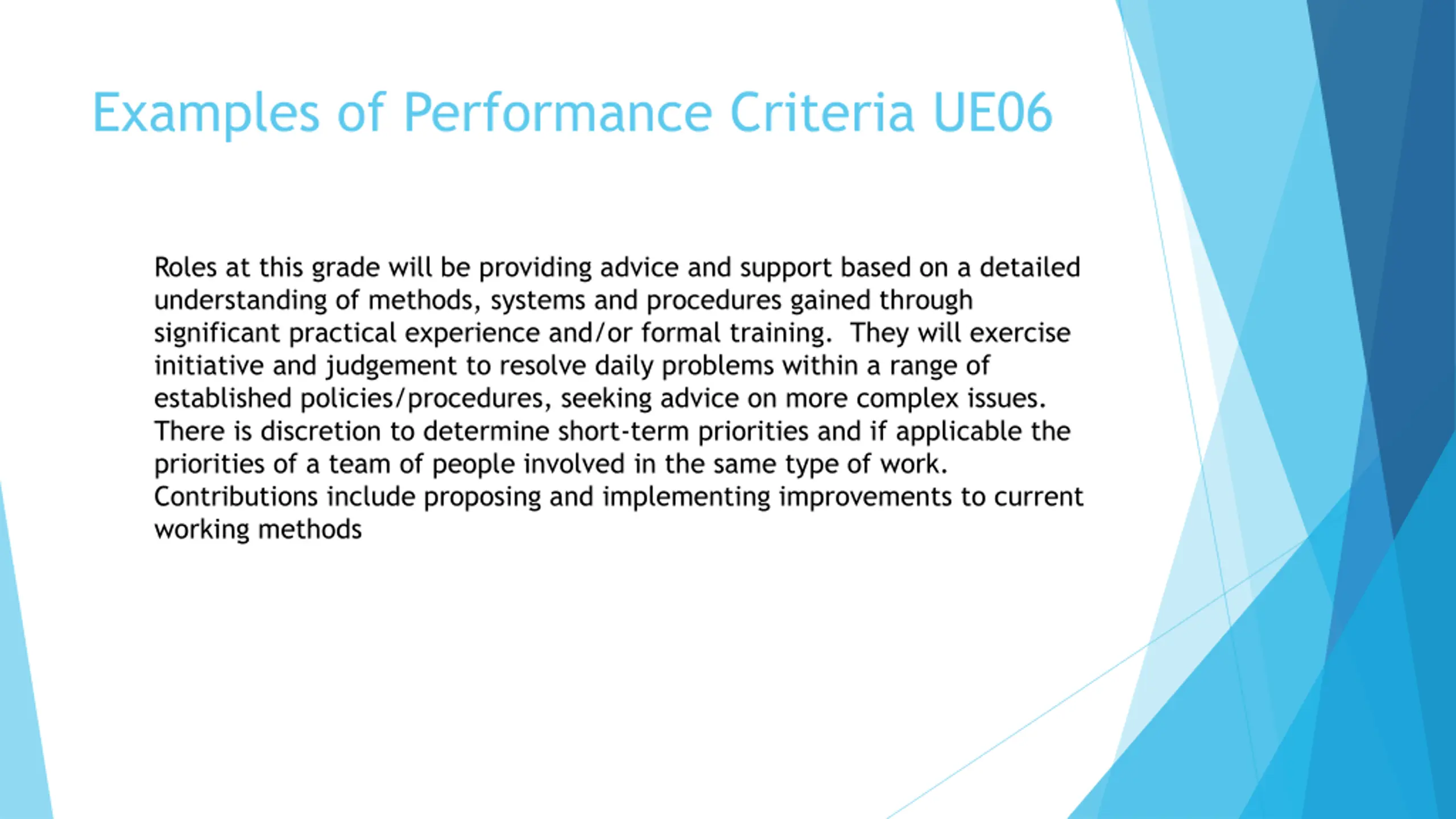 Examples of Performance Criteria UE06

Roles at this grade will be providing advice and support based on a detailed understanding of methods, systems and procedures gained through significant practical experience and/or formal training. They will exercise initiative and judgement to resolve daily problems within a range of established policies/procedures, seeking advice on more complex issues. There is discretion to determine short-term priorities and if applicable the priorities of a team of people involved in the same type of work. Contributions include proposing and implementing improvements to current working methods